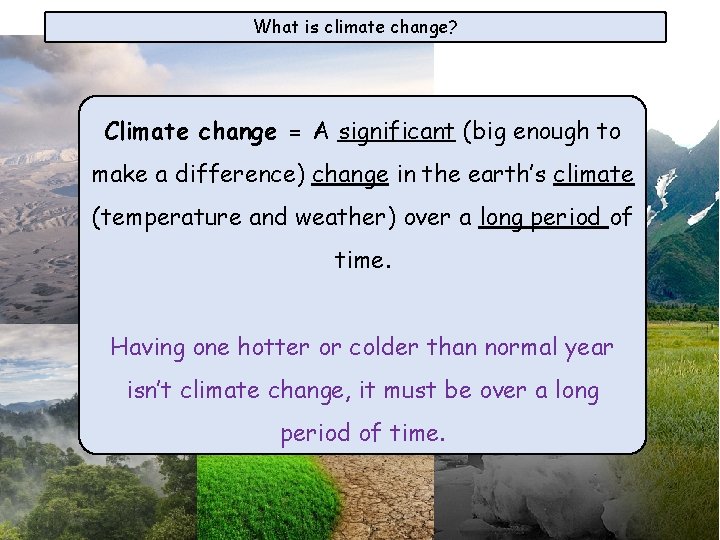 What is climate change?

Climate change = A significant (big enough to make a difference) change in the earth's climate (temperature and weather) over a long period of time.

Having one hotter or colder than normal year isn't climate change, it must be over a long period of time.